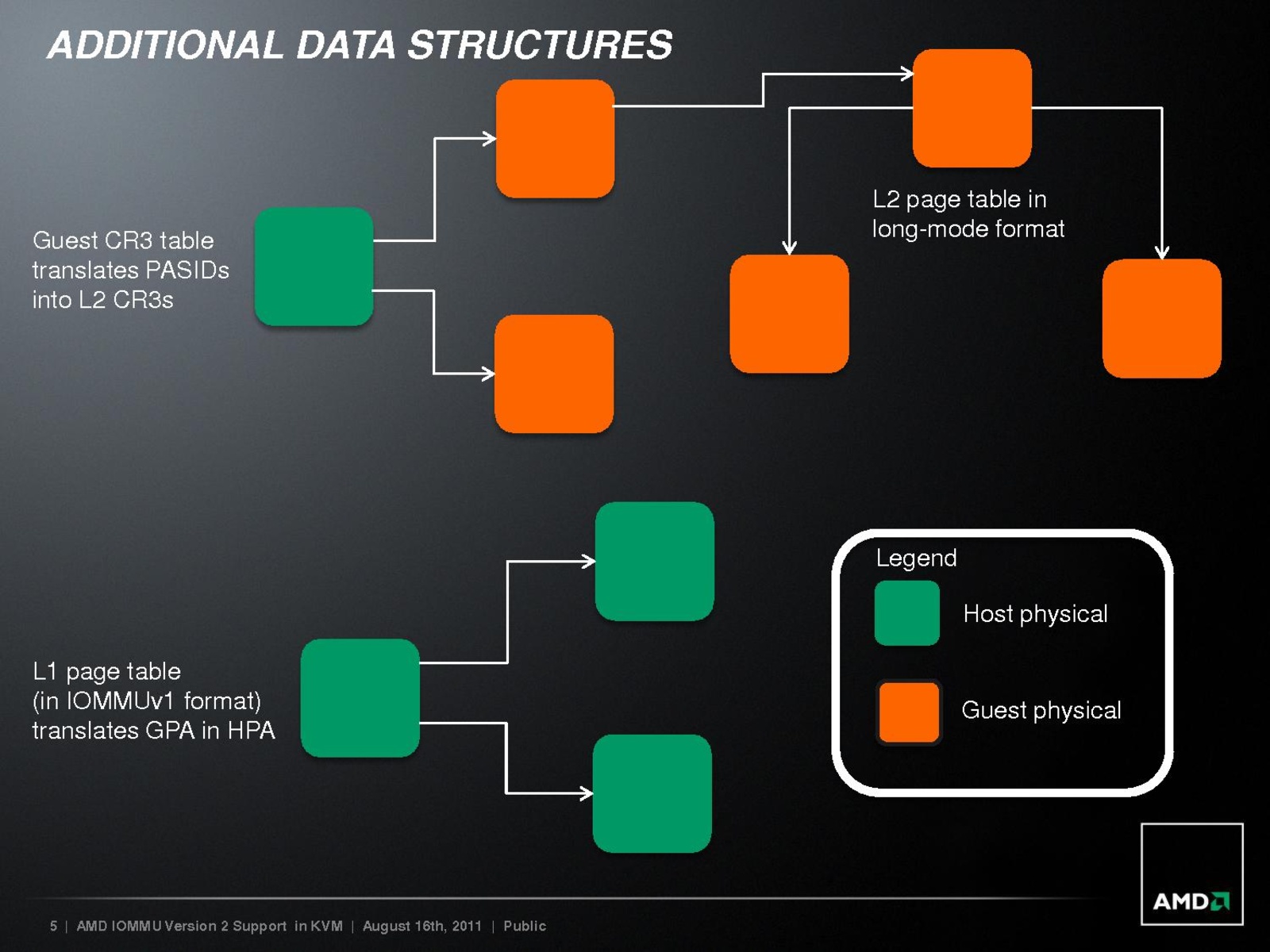 ADDITIONAL DATA STRUCTURES

Guest CR3 table translates PASIDs into L2 CR3s

L2 page table in long-mode format

L1 page table (in IOMMUv1 format) translates GPA in HPA

Legend
Host physical
Guest physical

5 | AMD IOMMU Version 2 Support in KVM | August 16th, 2011 | Public

AMD